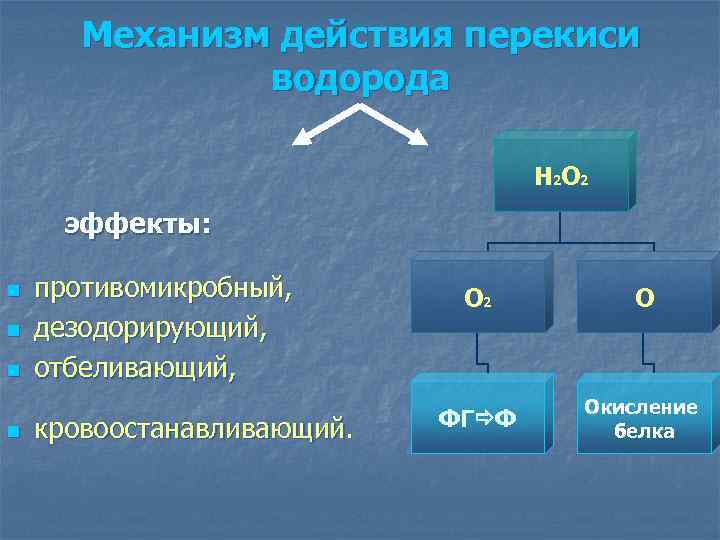 Механизм действия перекиси водорода

эффекты:

- противомикробный,
- дезодорирующий,
- отбеливающий,
- кровоостанавливающий.

$H_2O_2$

$O_2$

O

ФГ⇨Ф

Окисление белка